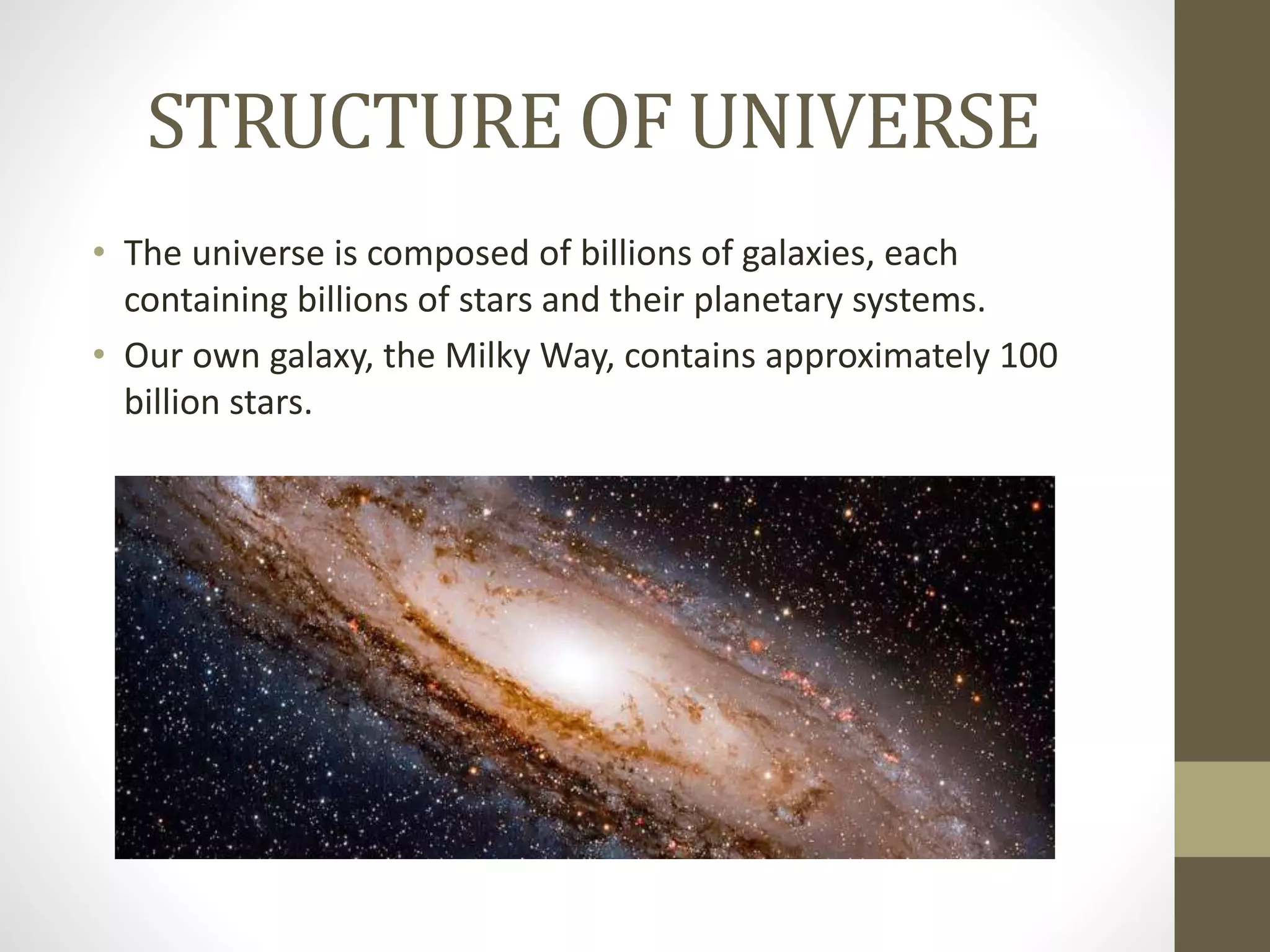 STRUCTURE OF UNIVERSE

• The universe is composed of billions of galaxies, each containing billions of stars and their planetary systems.
• Our own galaxy, the Milky Way, contains approximately 100 billion stars.